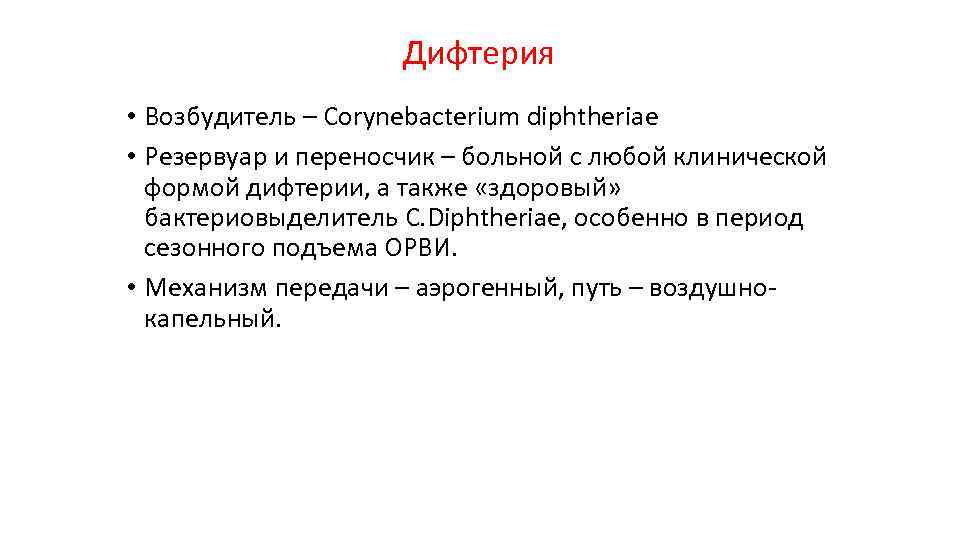 Дифтерия

• Возбудитель – Corynebacterium diphtheriae
• Резервуар и переносчик – больной с любой клинической формой дифтерии, а также «здоровый» бактериовыделитель C.Diphtheriae, особенно в период сезонного подъема ОРВИ.
• Механизм передачи – аэрогенный, путь – воздушно-капельный.